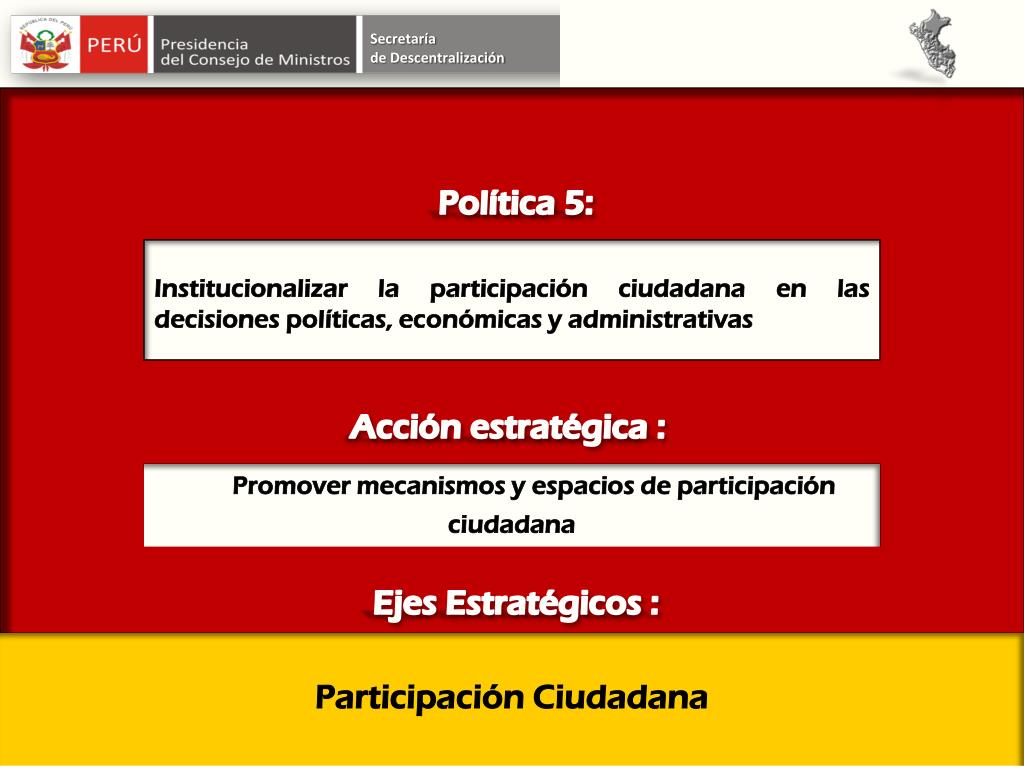 REPÚBLICA DEL PERÚ
PERÚ
Presidencia del Consejo de Ministros
Secretaría de Descentralización

Política 5:

Institucionalizar la participación ciudadana en las decisiones políticas, económicas y administrativas

Acción estratégica :

Promover mecanismos y espacios de participación ciudadana

Ejes Estratégicos :

Participación Ciudadana